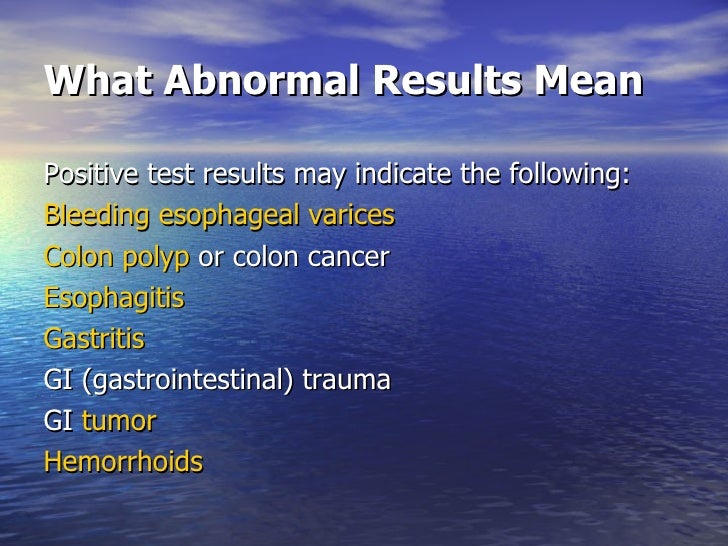 What Abnormal Results Mean

Positive test results may indicate the following:
Bleeding esophageal varices
Colon polyp or colon cancer
Esophagitis
Gastritis
GI (gastrointestinal) trauma
GI tumor
Hemorrhoids